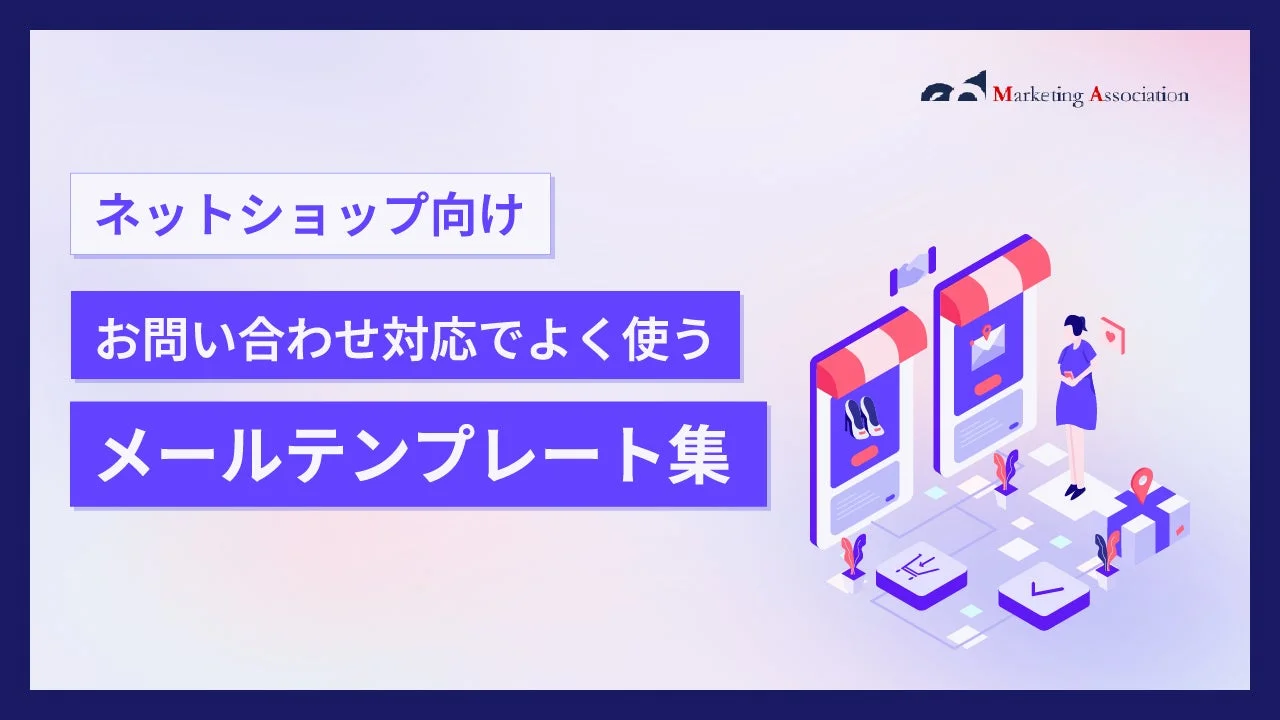 Marketing Association

ネットショップ向け

お問い合わせ対応でよく使う

メールテンプレート集